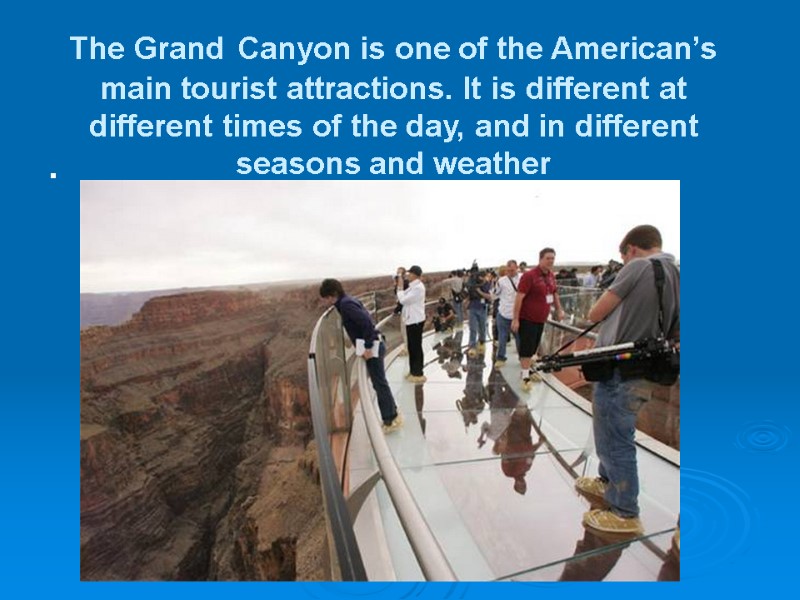 The Grand Canyon is one of the American's main tourist attractions. It is different at different times of the day, and in different seasons and weather

.